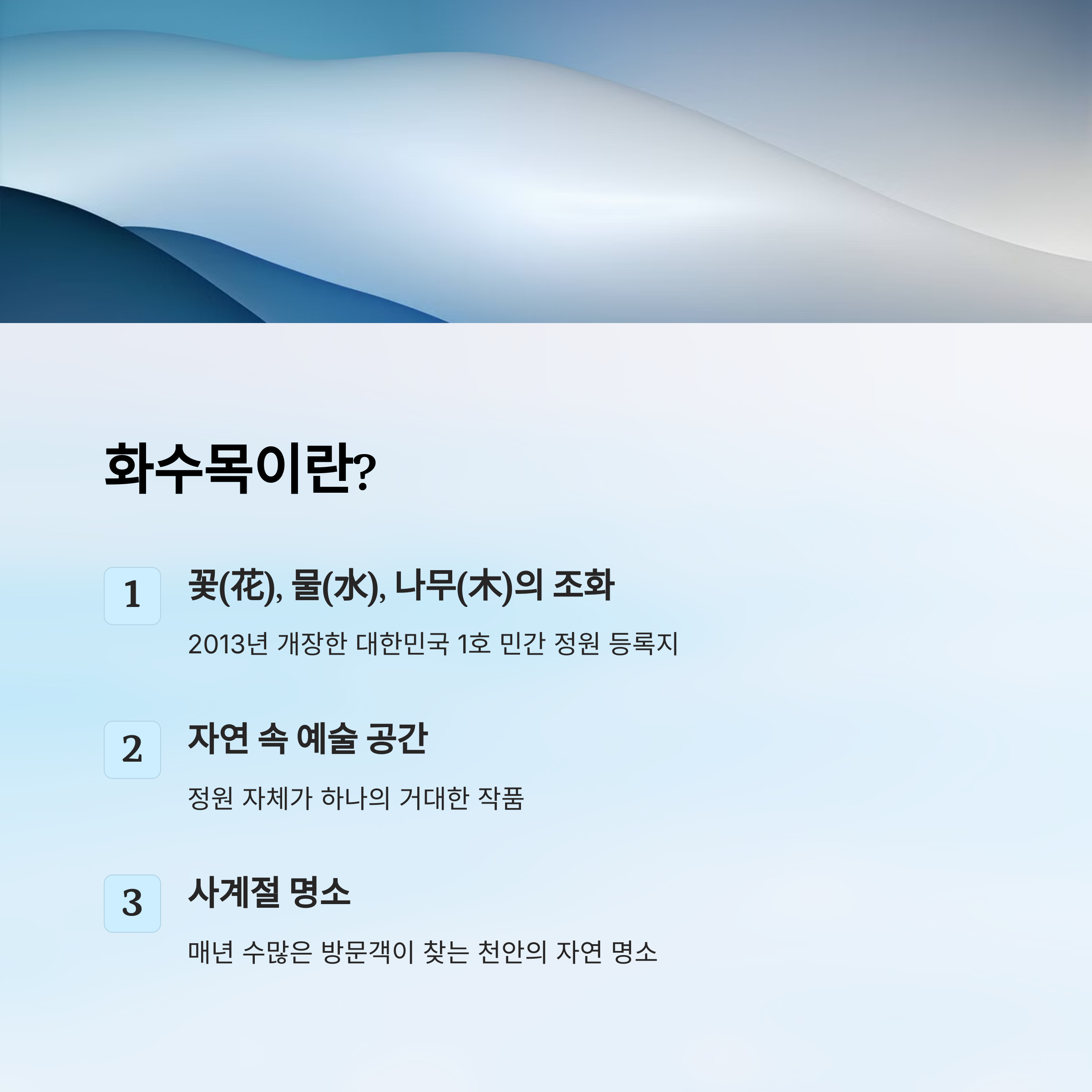 화수목이란?

1

꽃(花), 물(水), 나무(木)의 조화

2013년 개장한 대한민국 1호 민간 정원 등록지

2

자연 속 예술 공간

정원 자체가 하나의 거대한 작품

3

사계절 명소

매년 수많은 방문객이 찾는 천안의 자연 명소